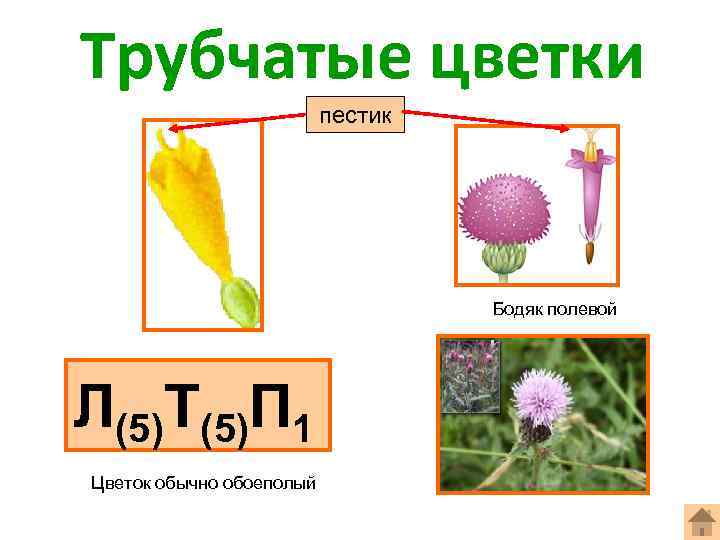 Трубчатые цветки

пестик

Бодяк полевой

$Л_{(5)}Т_{(5)}П_1$

Цветок обычно обоеполый